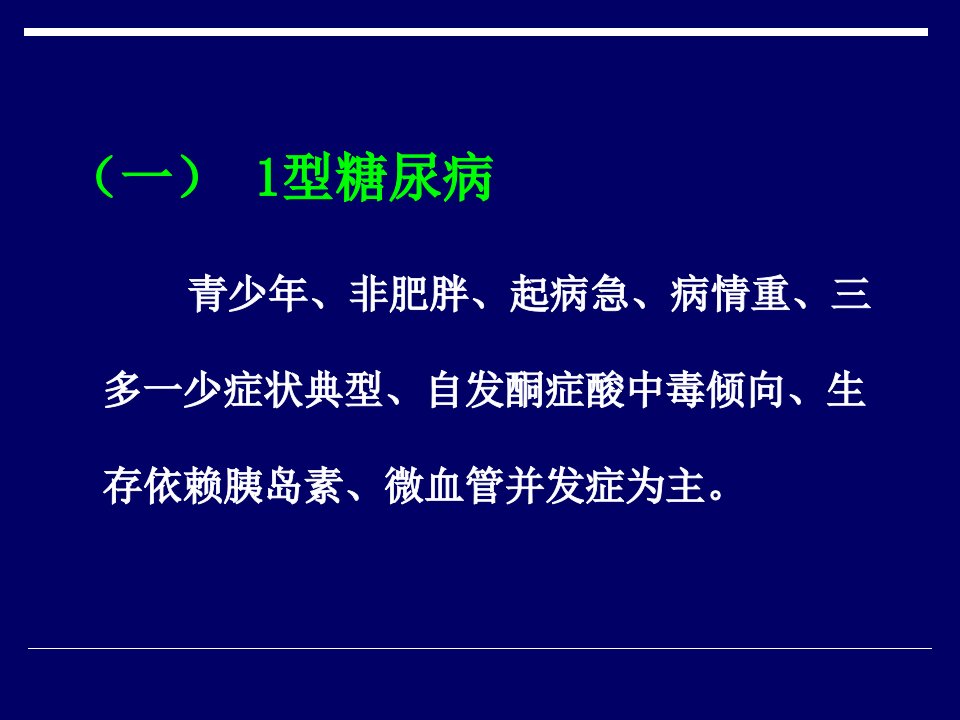 （一） 1型糖尿病

青少年、非肥胖、起病急、病情重、三多一少症状典型、自发酮症酸中毒倾向、生存依赖胰岛素、微血管并发症为主。